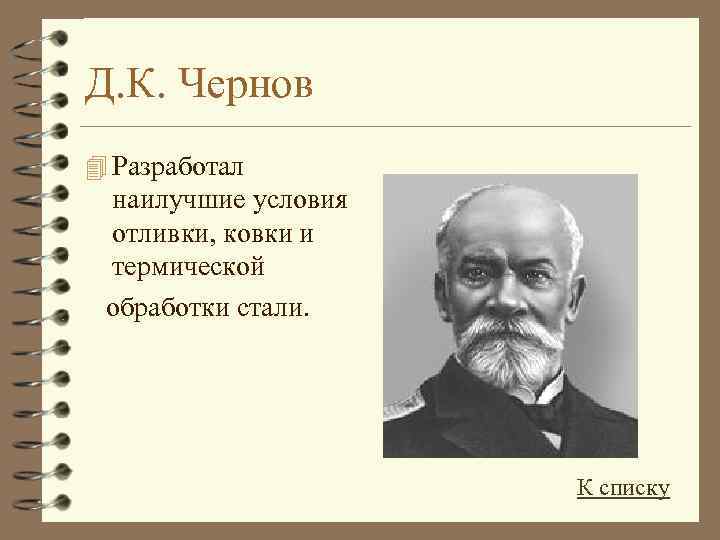 Д.К. Чернов

Разработал наилучшие условия отливки, ковки и термической обработки стали.

К списку